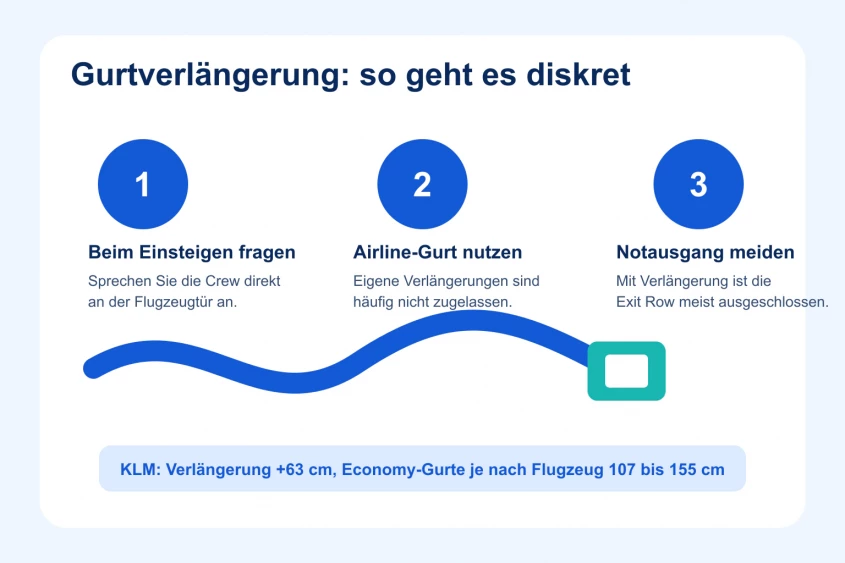 Gurtverlängerung: so geht es diskret

1

Beim Einsteigen fragen

Sprechen Sie die Crew direkt an der Flugzeugtür an.

2

Airline-Gurt nutzen

Eigene Verlängerungen sind häufig nicht zugelassen.

3

Notausgang meiden

Mit Verlängerung ist die Exit Row meist ausgeschlossen.

KLM: Verlängerung +63 cm, Economy-Gurte je nach Flugzeug 107 bis 155 cm